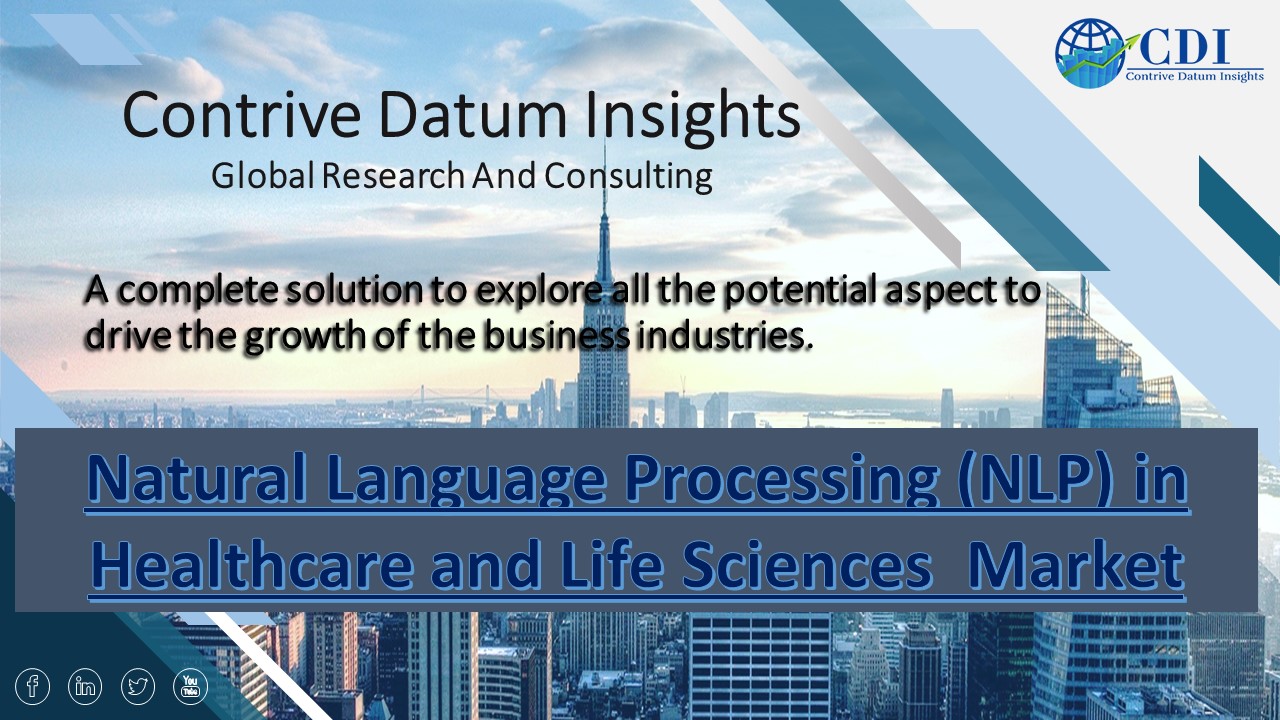 CDI
Contrive Datum Insights

Contrive Datum Insights
Global Research And Consulting

A complete solution to explore all the potential aspect to drive the growth of the business industries.

Natural Language Processing (NLP) in Healthcare and Life Sciences Market

f in You Tube